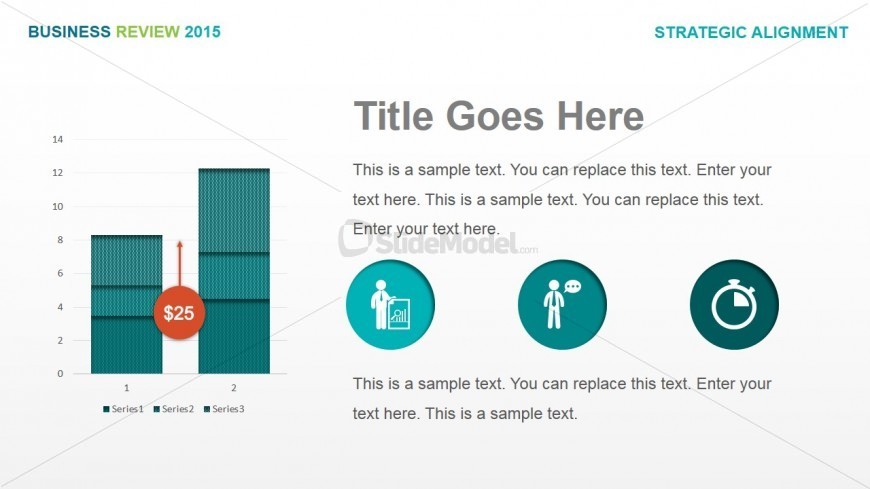 BUSINESS REVIEW 2015

STRATEGIC ALIGNMENT

14
12
10
8
6
4
2
0

$25

1
2

Series1 Series2 Series3

Title Goes Here

This is a sample text. You can replace this text. Enter your text here. This is a sample text. You can replace this text. Enter your text here.

SlideModel.com

This is a sample text. You can replace this text. Enter your text here. This is a sample text.